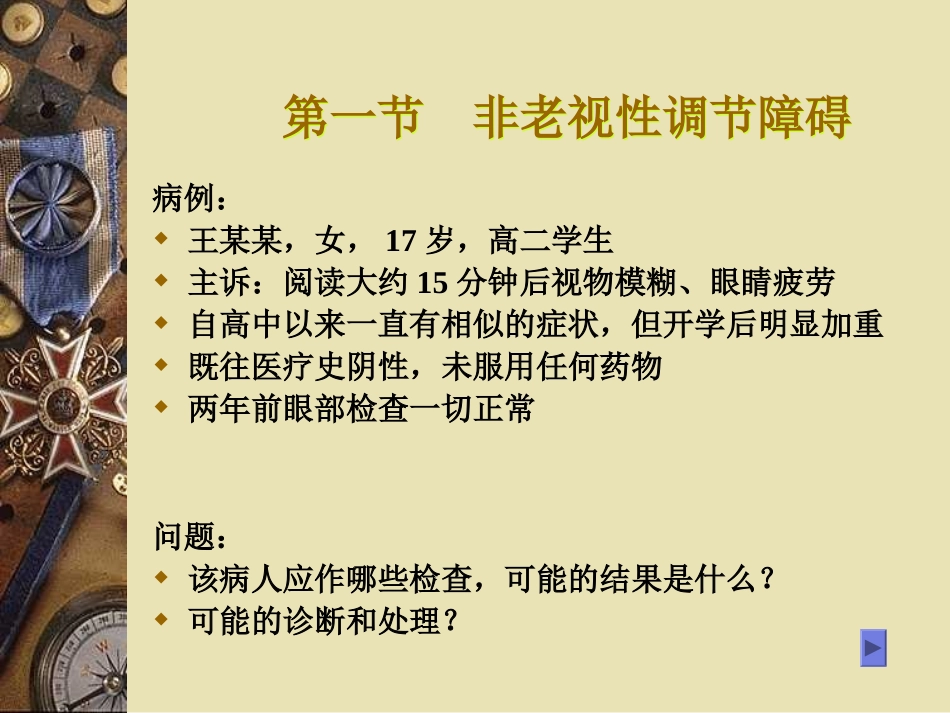 第一节　非老视性调节障碍

病例：

- 王某某，女， 17 岁，高二学生
- 主诉：阅读大约 15 分钟后视物模糊、眼睛疲劳
- 自高中以来一直有相似的症状，但开学后明显加重
- 既往医疗史阴性，未服用任何药物
- 两年前眼部检查一切正常

问题：

- 该病人应作哪些检查，可能的结果是什么？
- 可能的诊断和处理？